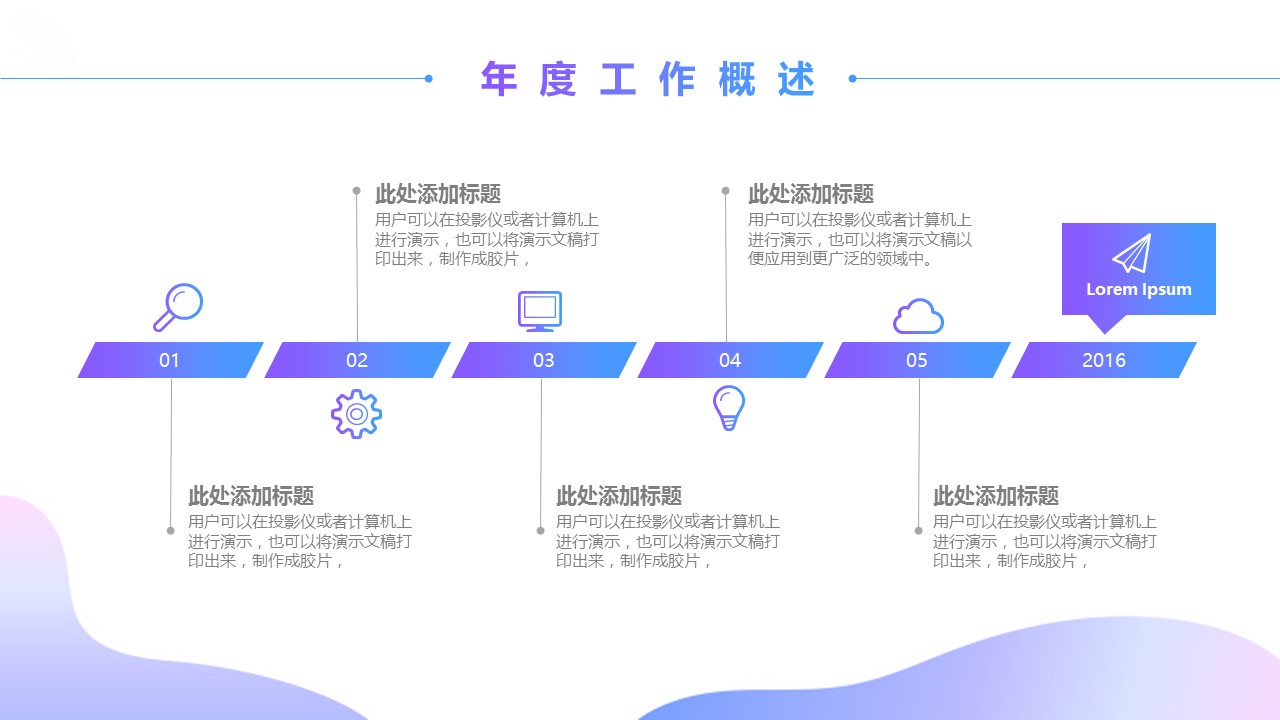 年度工作概述

此处添加标题
用户可以在投影仪或者计算机上进行演示，也可以将演示文稿打印出来，制作成胶片，

此处添加标题
用户可以在投影仪或者计算机上进行演示，也可以将演示文稿以便应用到更广泛的领域中。

Lorem Ipsum

01

02

03

04

05

2016

此处添加标题
用户可以在投影仪或者计算机上进行演示，也可以将演示文稿打印出来，制作成胶片，

此处添加标题
用户可以在投影仪或者计算机上进行演示，也可以将演示文稿打印出来，制作成胶片，

此处添加标题
用户可以在投影仪或者计算机上进行演示，也可以将演示文稿打印出来，制作成胶片，